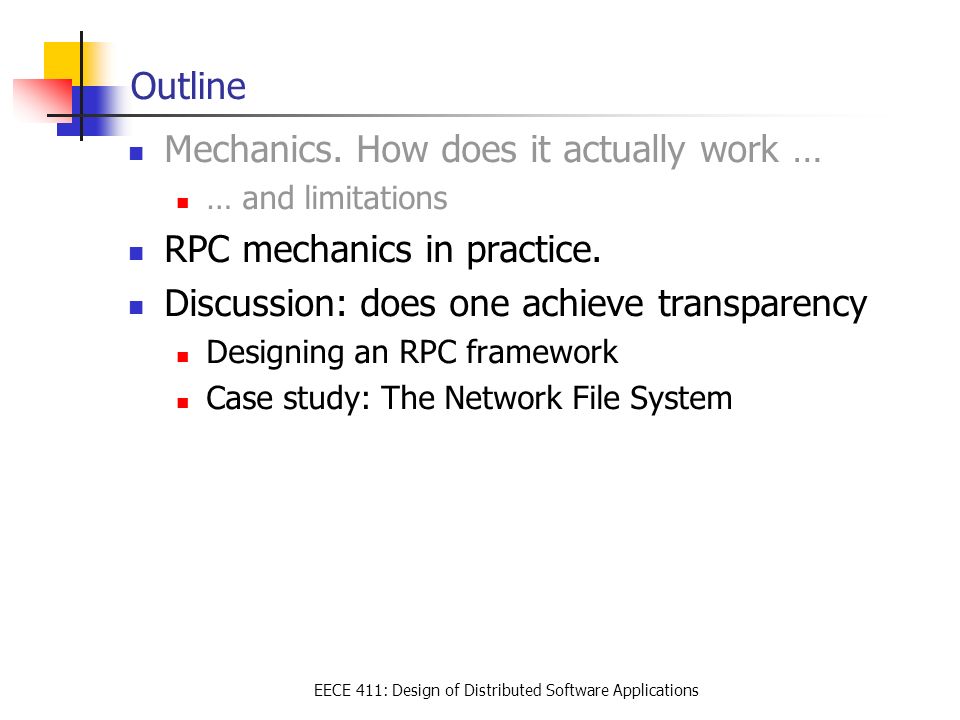 Outline

Mechanics. How does it actually work …

… and limitations

RPC mechanics in practice.

Discussion: does one achieve transparency

Designing an RPC framework

Case study: The Network File System

EECE 411: Design of Distributed Software Applications